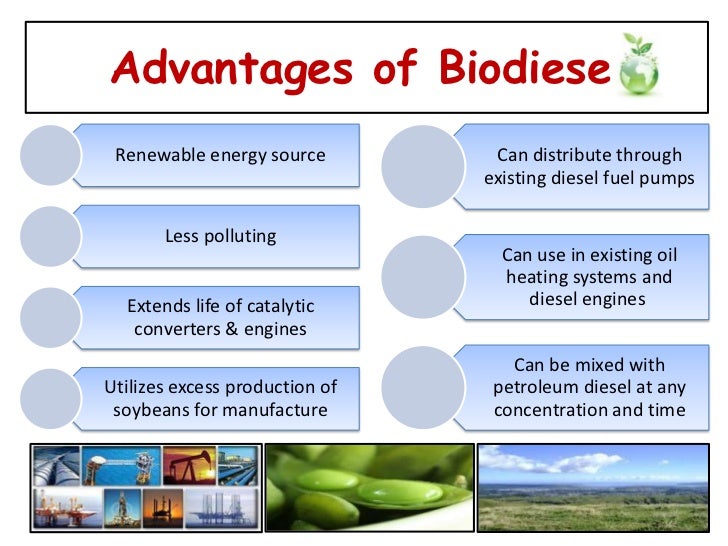 Advantages of Biodiese

Renewable energy source

Less polluting

Extends life of catalytic converters & engines

Utilizes excess production of soybeans for manufacture

Can distribute through existing diesel fuel pumps

Can use in existing oil heating systems and diesel engines

Can be mixed with petroleum diesel at any concentration and time